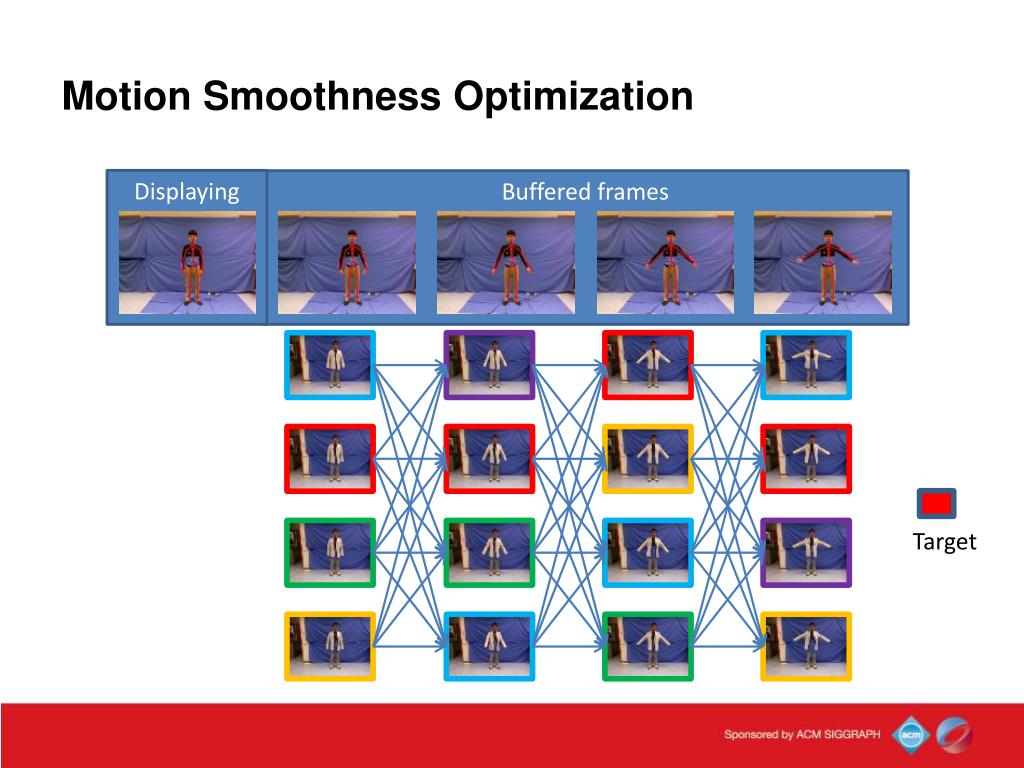 Motion Smoothness Optimization

Displaying

Buffered frames

Target

Sponsored by ACM SIGGRAPH

acm